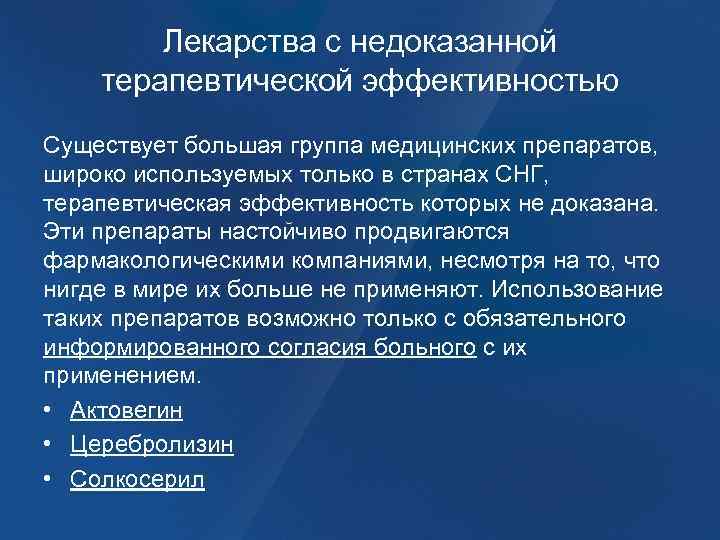 Лекарства с недоказанной терапевтической эффективностью

Существует большая группа медицинских препаратов, широко используемых только в странах СНГ, терапевтическая эффективность которых не доказана. Эти препараты настойчиво продвигаются фармакологическими компаниями, несмотря на то, что нигде в мире их больше не применяют. Использование таких препаратов возможно только с обязательного информированного согласия больного с их применением.

• Актовегин
• Церебролизин
• Солкосерил